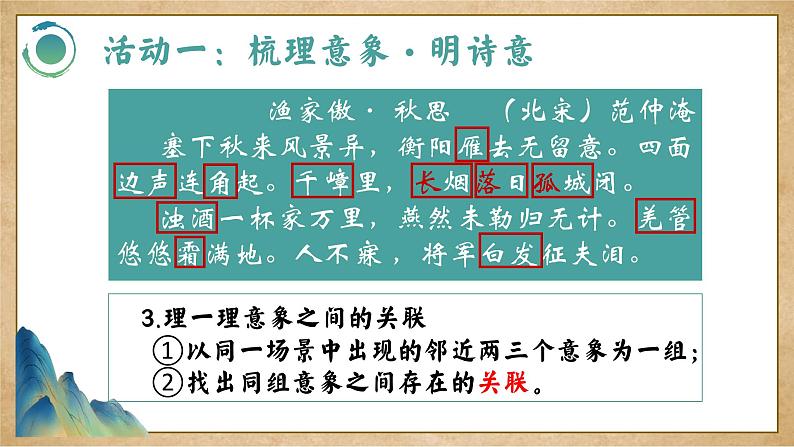 活动一：梳理意象·明诗意

渔家傲·秋思　（北宋）范仲淹

塞下秋来风景异，衡阳雁去无留意。四面边声连角起。千嶂里，长烟落日孤城闭。

浊酒一杯家万里，燕然未勒归无计。羌管悠悠霜满地。人不寐，将军白发征夫泪。

3.理一理意象之间的关联

①以同一场景中出现的邻近两三个意象为一组；

②找出同组意象之间存在的关联。